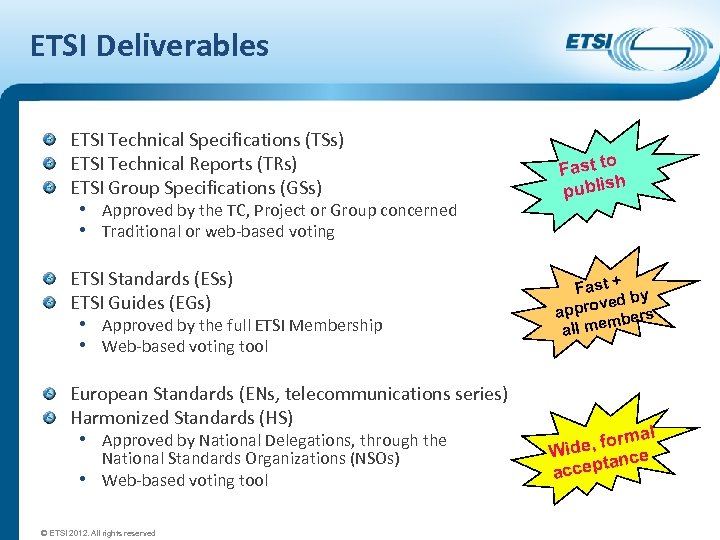 ETSI Deliverables

ETSI

ETSI Technical Specifications (TSs)
ETSI Technical Reports (TRs)
ETSI Group Specifications (GSs)
• Approved by the TC, Project or Group concerned
• Traditional or web-based voting

Fast to publish

ETSI Standards (ESs)
ETSI Guides (EGs)
• Approved by the full ETSI Membership
• Web-based voting tool

Fast + approved by all members

European Standards (ENs, telecommunications series)
Harmonized Standards (HS)
• Approved by National Delegations, through the National Standards Organizations (NSOs)
• Web-based voting tool

Wide, formal acceptance

© ETSI 2012. All rights reserved